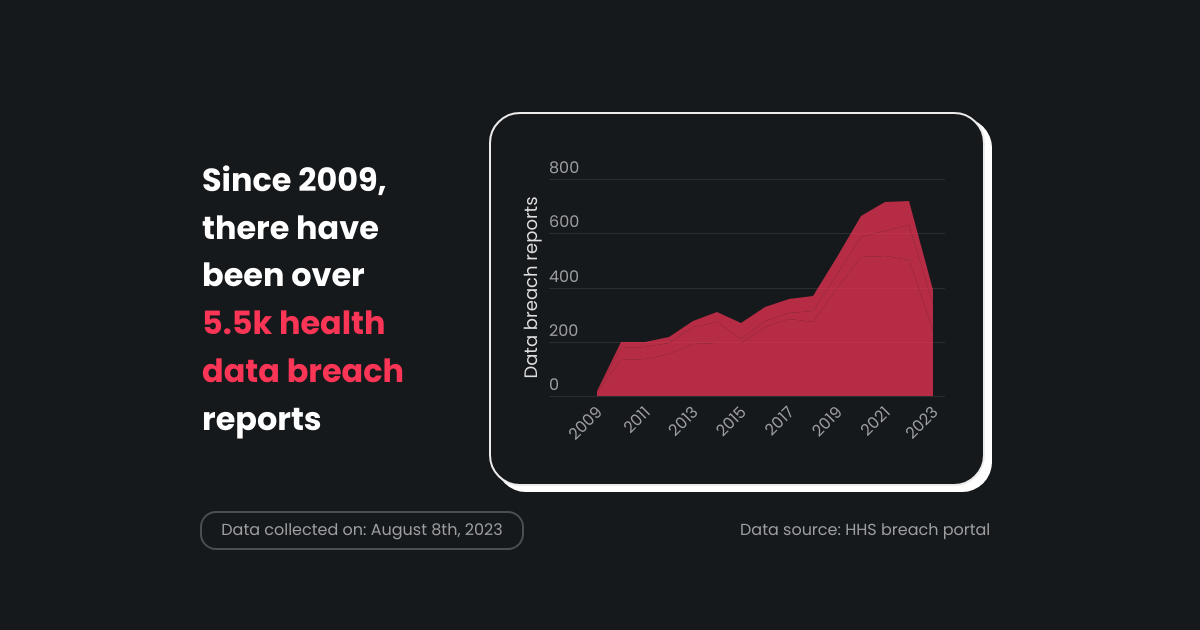 Since 2009, there have been over 5.5k health data breach reports

Data breach reports

800
600
400
200
0

2009
2011
2013
2015
2017
2019
2021
2023

Data collected on: August 8th, 2023

Data source: HHS breach portal